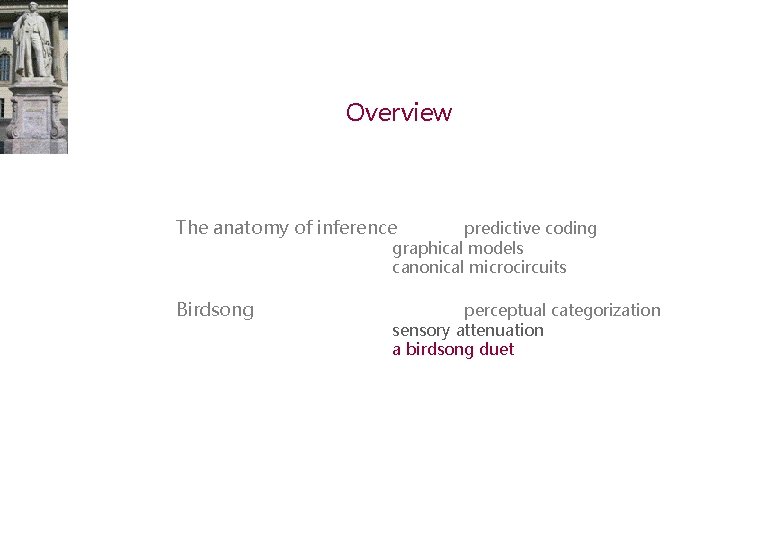 Overview

The anatomy of inference predictive coding
graphical models
canonical microcircuits

Birdsong perceptual categorization
sensory attenuation
a birdsong duet